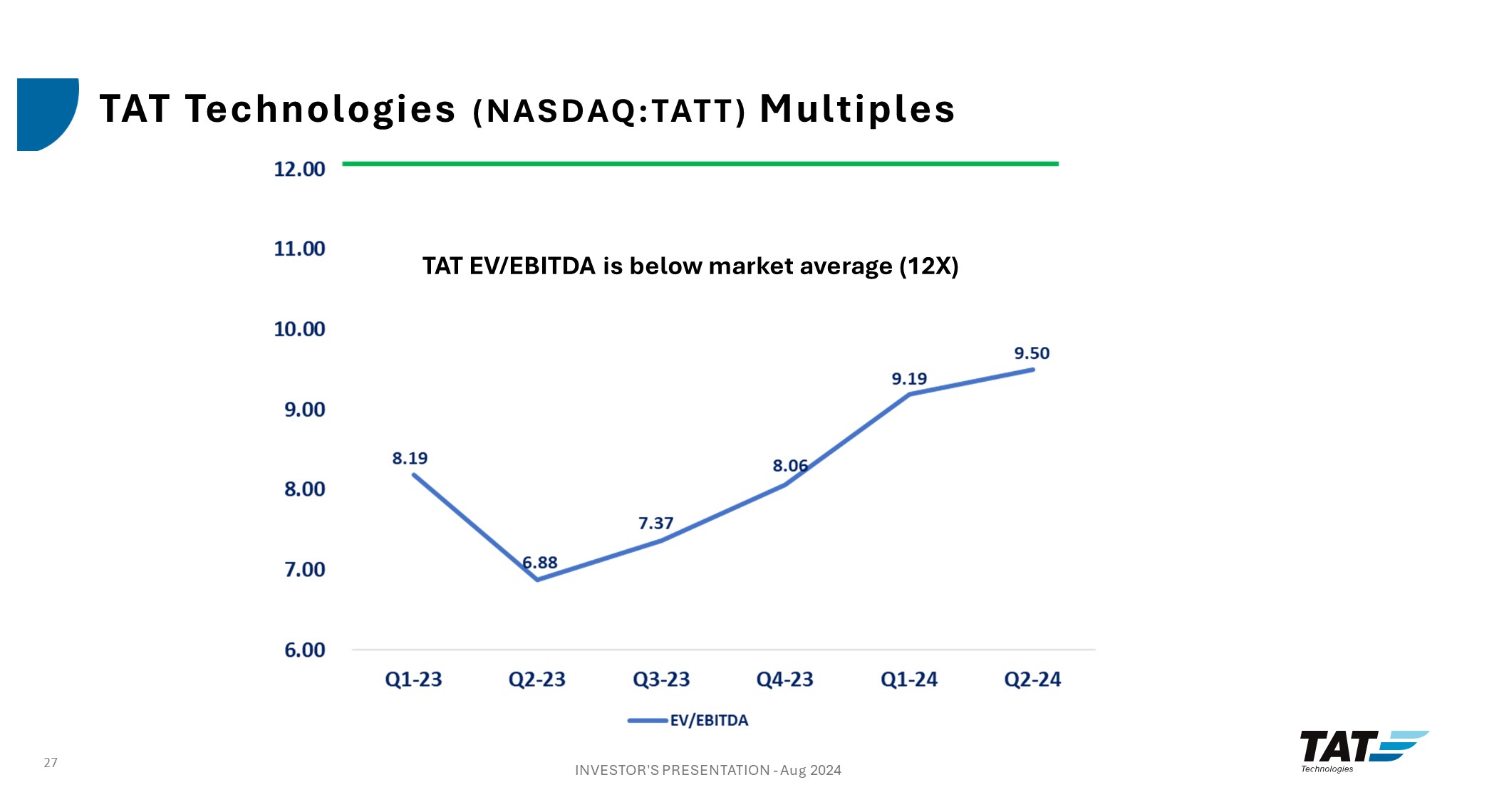 TAT Technologies (NASDAQ:TATT) Multiples

12.00
11.00
10.00
9.00
8.00
7.00
6.00

TAT EV/EBITDA is below market average (12X)

8.19
6.88
7.37
8.06
9.19
9.50

Q1-23
Q2-23
Q3-23
Q4-23
Q1-24
Q2-24

EV/EBITDA

27

INVESTOR'S PRESENTATION - Aug 2024

TAT Technologies